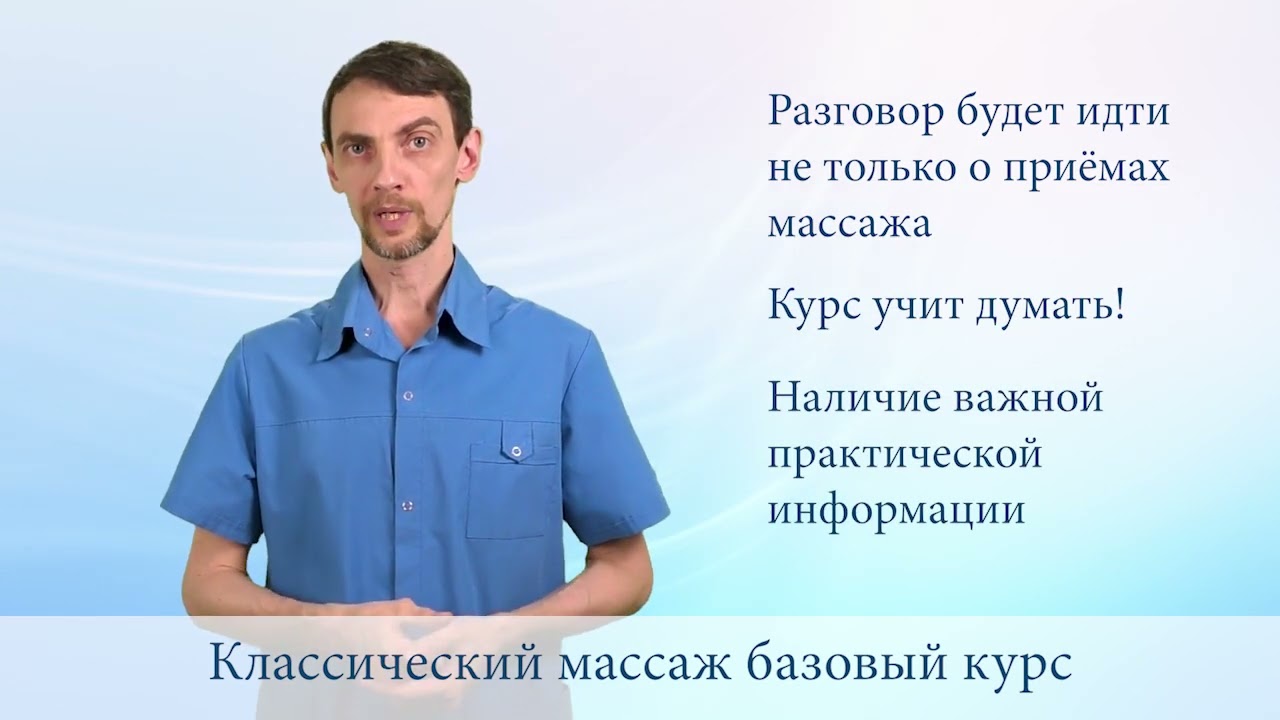 Разговор будет идти не только о приёмах массажа

Курс учит думать!

Наличие важной практической информации

Классический массаж базовый курс